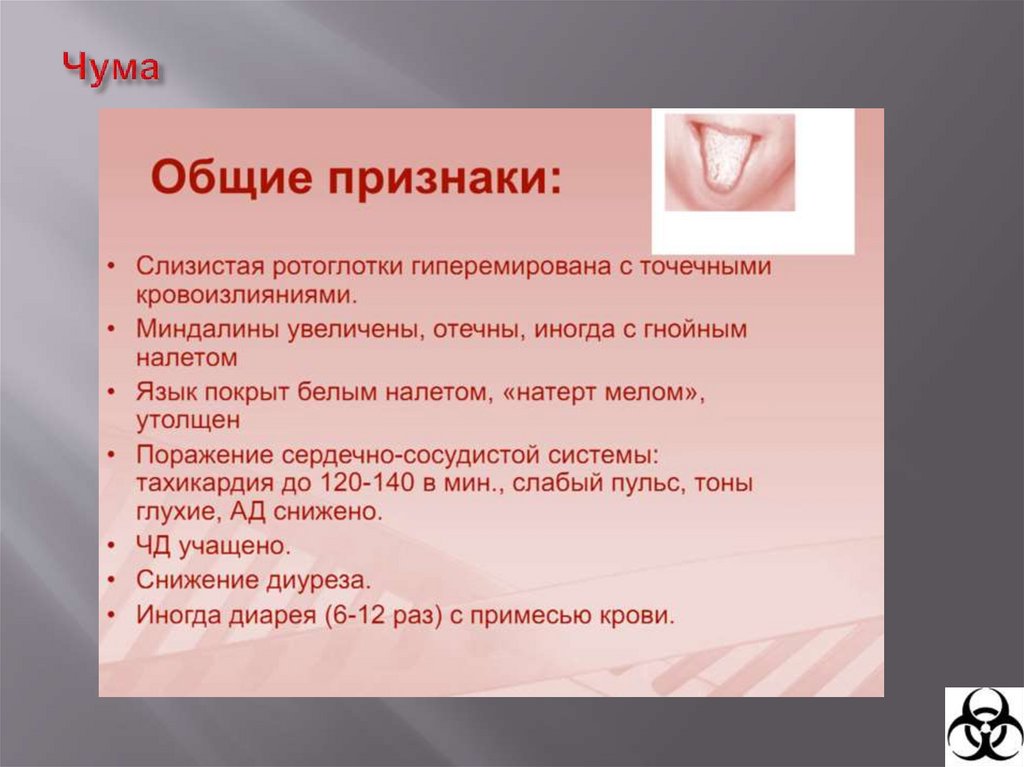 Чума

Общие признаки:

• Слизистая ротоглотки гиперемирована с точечными кровоизлияниями.
• Миндалины увеличены, отечны, иногда с гнойным налетом
• Язык покрыт белым налетом, «натерт мелом», утолщен
• Поражение сердечно-сосудистой системы: тахикардия до 120-140 в мин., слабый пульс, тоны глухие, АД снижено.
• ЧД учащено.
• Снижение диуреза.
• Иногда диарея (6-12 раз) с примесью крови.